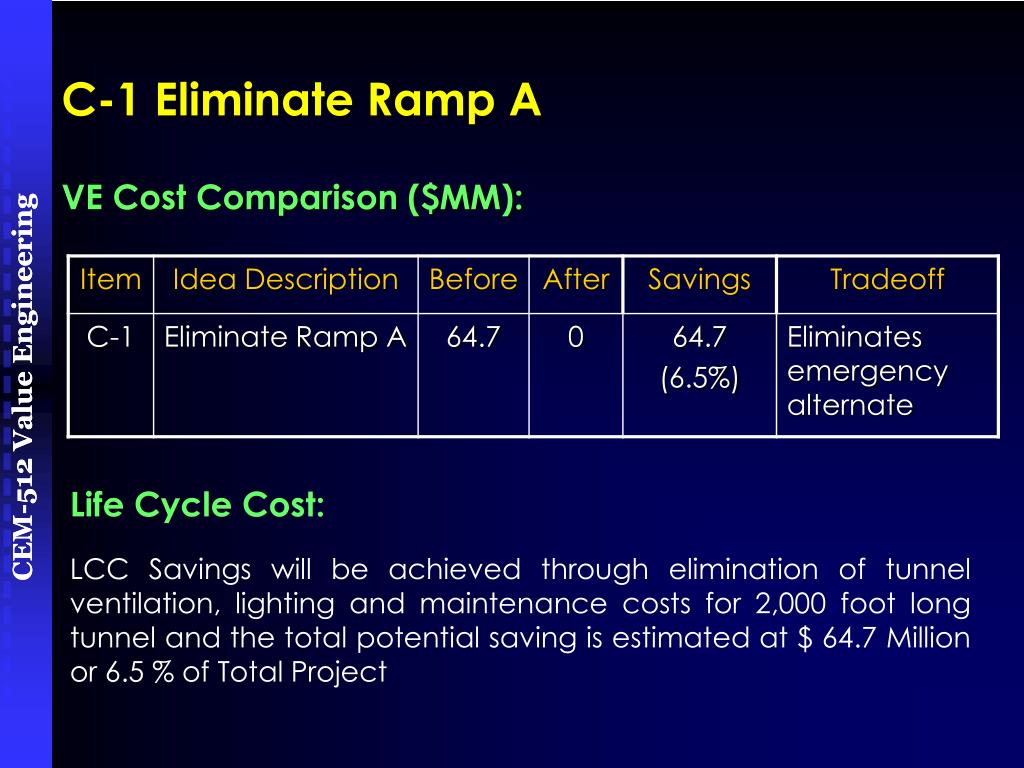 CEM-512 Value Engineering

C-1 Eliminate Ramp A

VE Cost Comparison ($MM):

| Item | Idea Description | Before | After | Savings | Tradeoff |
|---|---|---|---|---|---|
| C-1 | Eliminate Ramp A | 64.7 | 0 | 64.7 (6.5%) | Eliminates emergency alternate |

Life Cycle Cost:

LCC Savings will be achieved through elimination of tunnel ventilation, lighting and maintenance costs for 2,000 foot long tunnel and the total potential saving is estimated at $ 64.7 Million or 6.5 % of Total Project